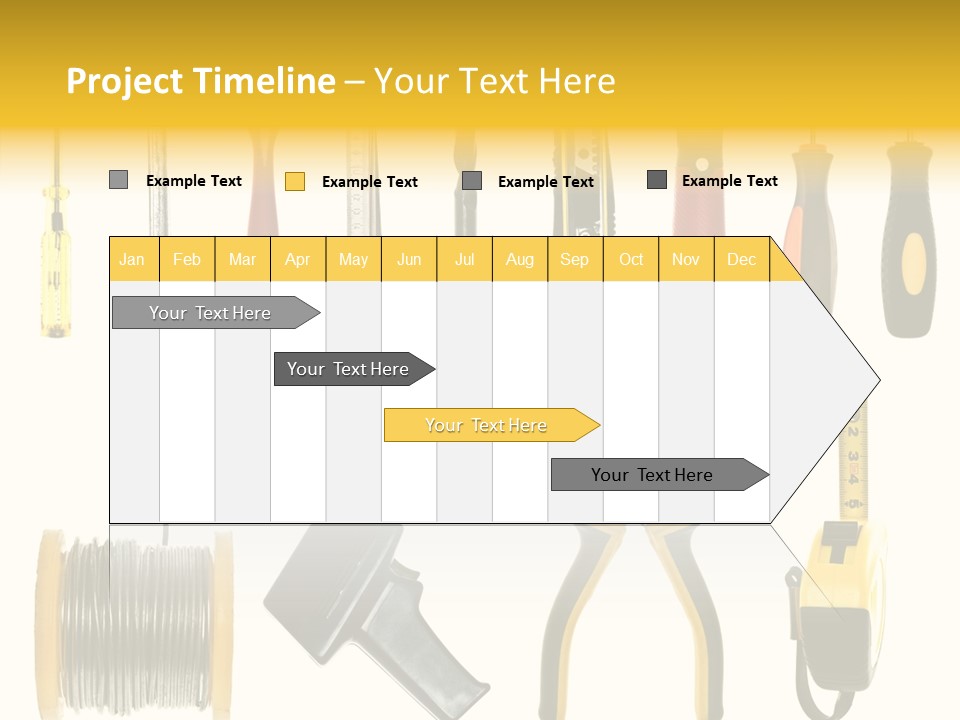 Project Timeline – Your Text Here

Example Text
Example Text
Example Text
Example Text

| Jan | Feb | Mar | Apr | May | Jun | Jul | Aug | Sep | Oct | Nov | Dec |
|---|---|---|---|---|---|---|---|---|---|---|---|

Your Text Here

Your Text Here

Your Text Here

Your Text Here